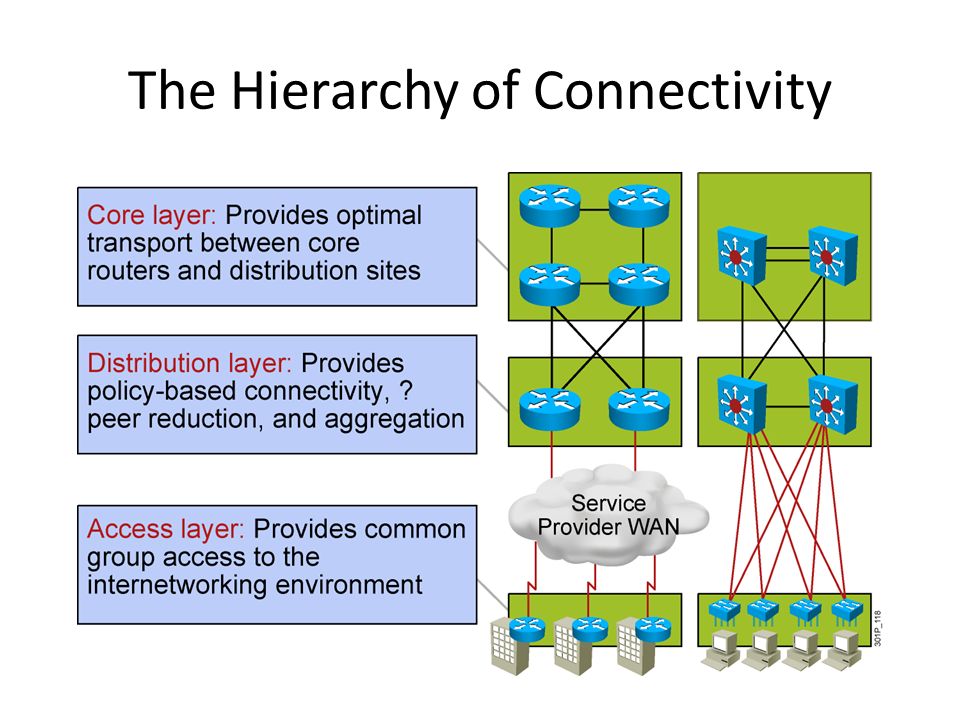 The Hierarchy of Connectivity

Core layer: Provides optimal transport between core routers and distribution sites

Distribution layer: Provides policy-based connectivity, ? peer reduction, and aggregation

Access layer: Provides common group access to the internetworking environment

Service Provider WAN

301P_118